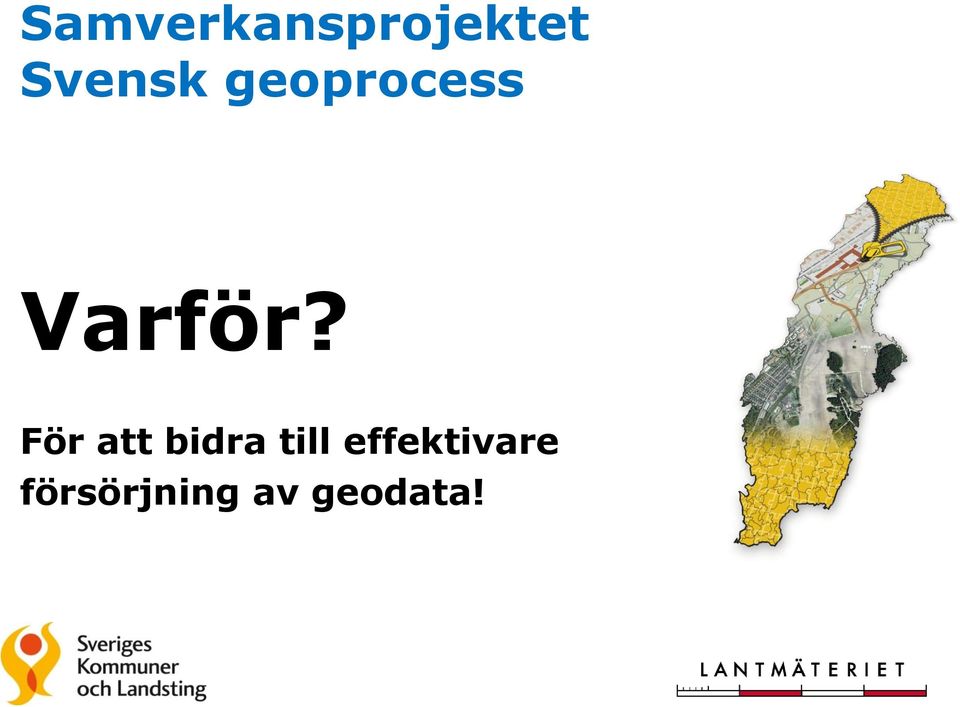 Samverkansprojektet
Svensk geoprocess

Varför?

För att bidra till effektivare försörjning av geodata!

Sveriges
Kommuner
och Landsting

LANTMÄTERIET